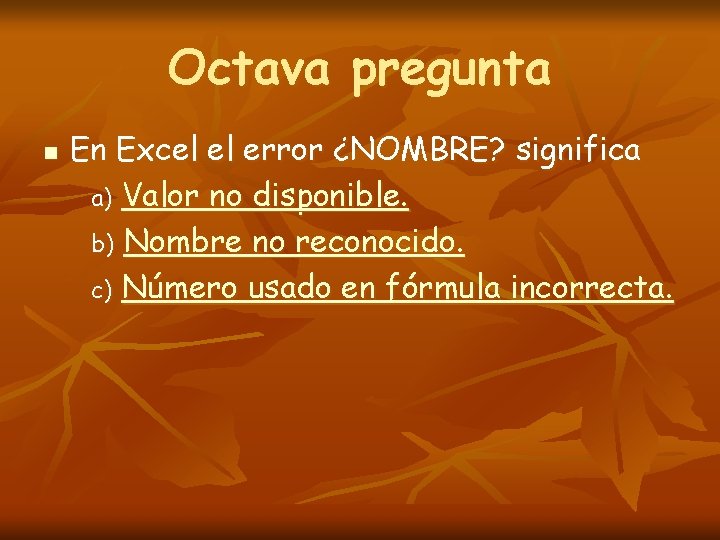 Octava pregunta

En Excel el error ¿NOMBRE? significa

a) Valor no disponible.

b) Nombre no reconocido.

c) Número usado en fórmula incorrecta.